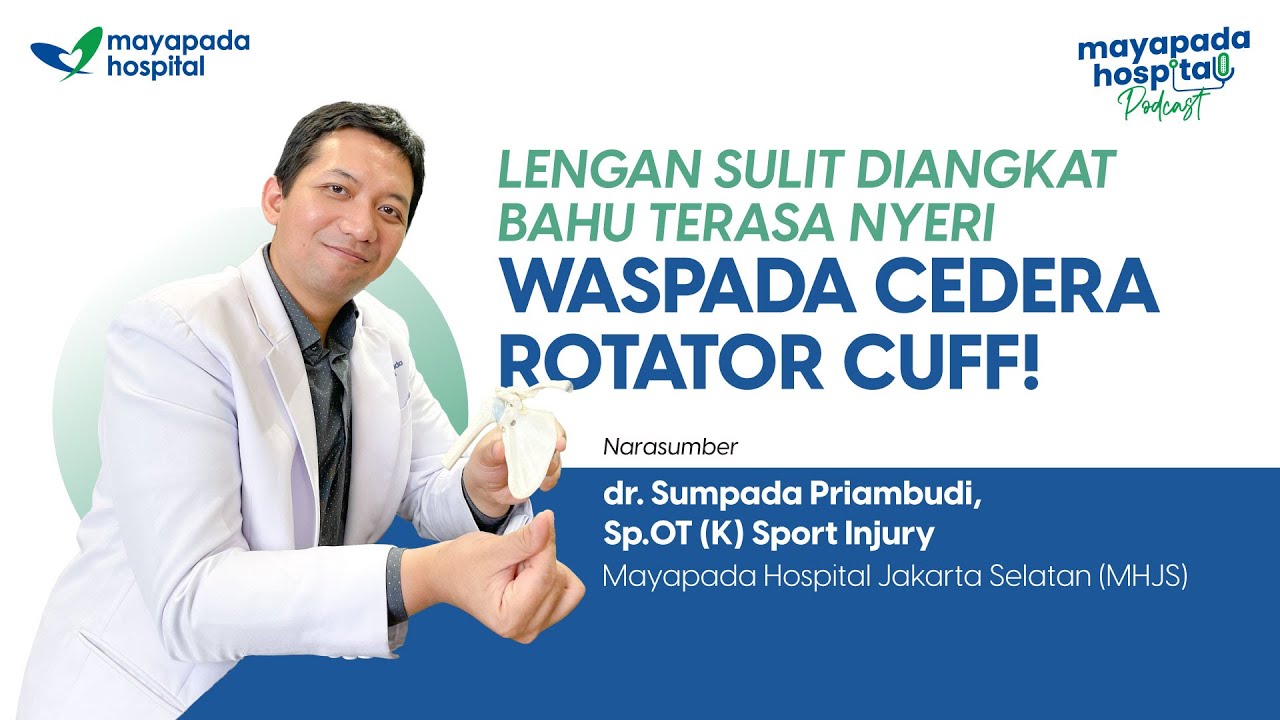 mayapada hospital

mayapada hospital
Podcast

LENGAN SULIT DIANGKAT
BAHU TERASA NYERI
WASPADA CEDERA ROTATOR CUFF!

Narasumber
dr. Sumpada Priambudi, Sp.OT (K) Sport Injury
Mayapada Hospital Jakarta Selatan (MHJS)